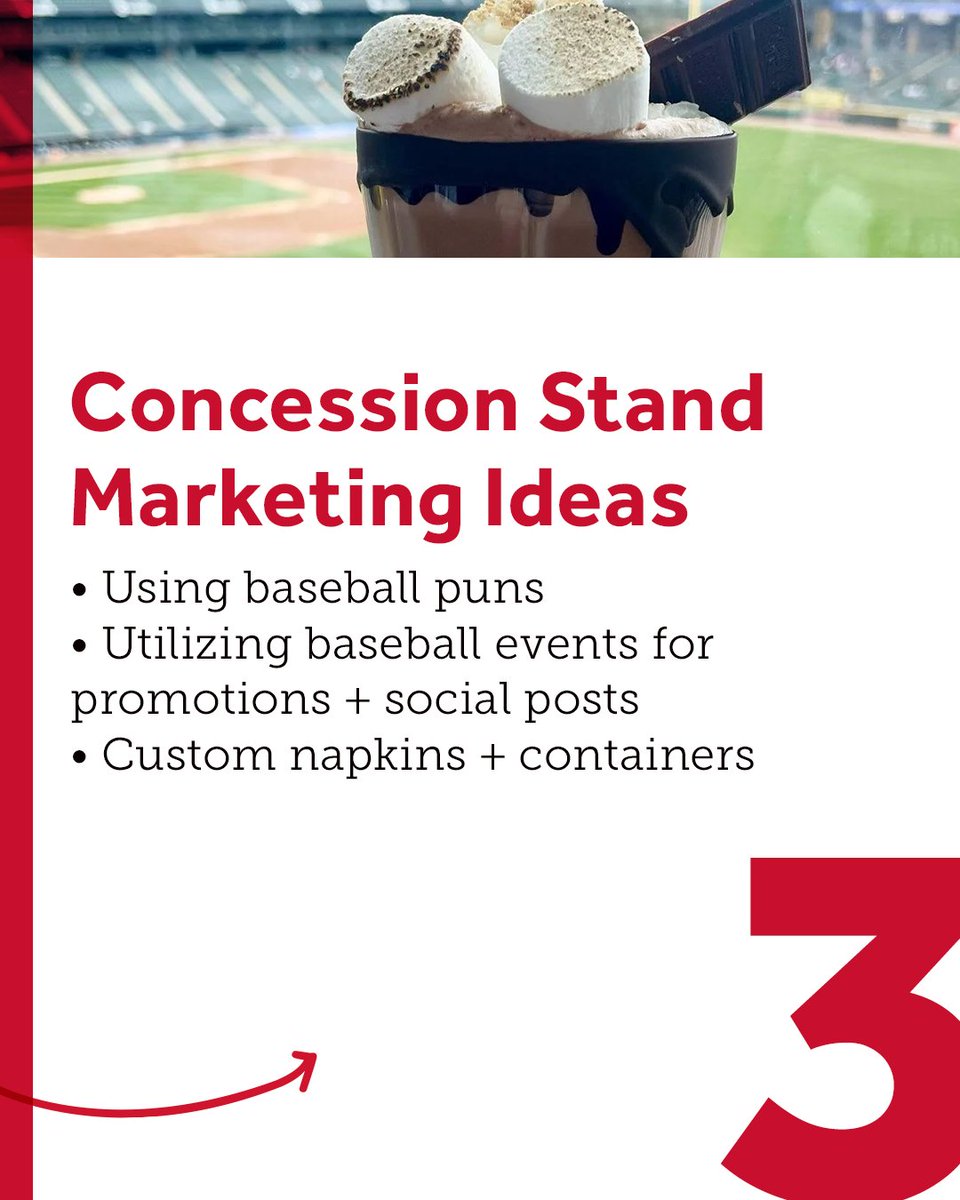 Concession Stand Marketing Ideas

• Using baseball puns
• Utilizing baseball events for promotions + social posts
• Custom napkins + containers

3